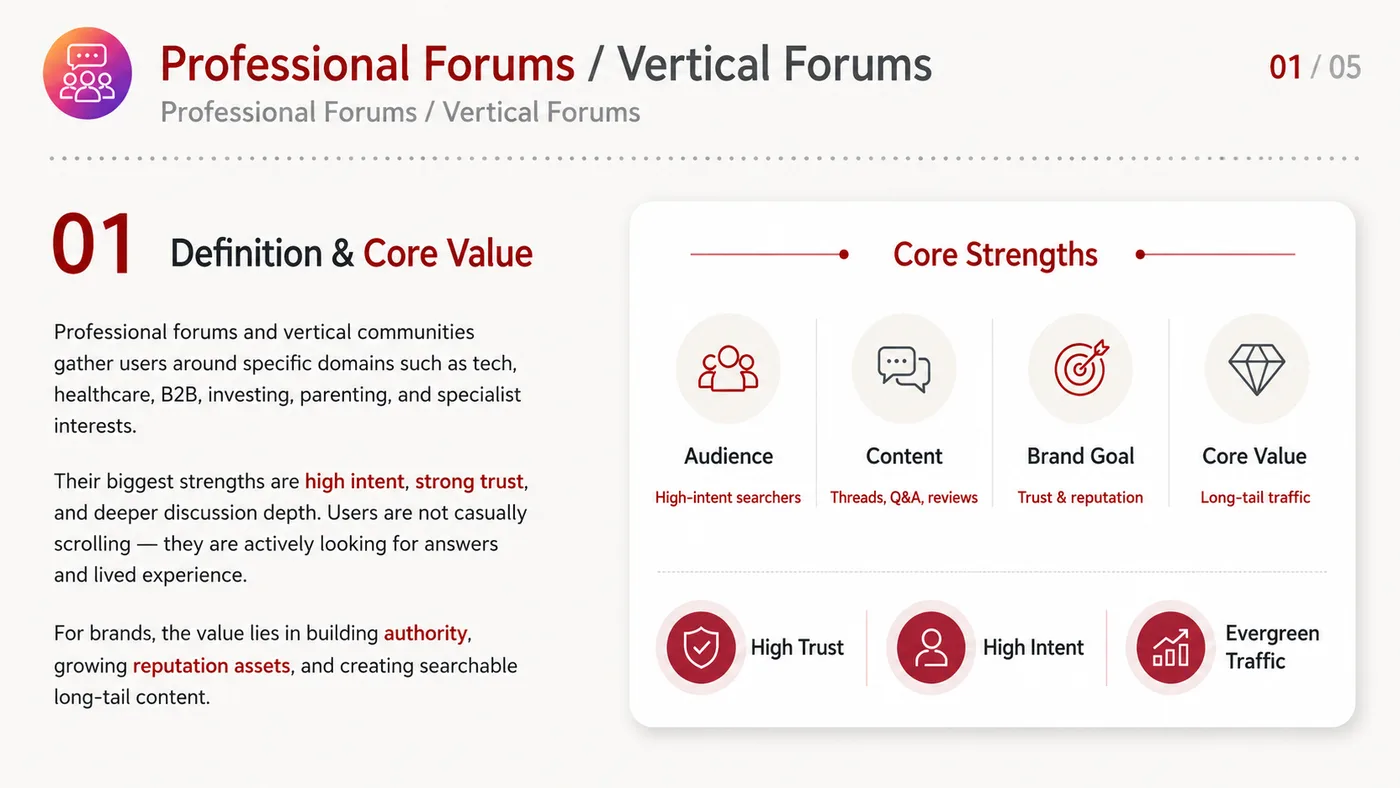 Professional Forums / Vertical Forums
Professional Forums / Vertical Forums

01 / 05

01 Definition & Core Value

Professional forums and vertical communities gather users around specific domains such as tech, healthcare, B2B, investing, parenting, and specialist interests.

Their biggest strengths are high intent, strong trust, and deeper discussion depth. Users are not casually scrolling — they are actively looking for answers and lived experience.

For brands, the value lies in building authority, growing reputation assets, and creating searchable long-tail content.

Core Strengths

Audience
High-intent searchers

Content
Threads, Q&A, reviews

Brand Goal
Trust & reputation

Core Value
Long-tail traffic

High Trust

High Intent

Evergreen Traffic